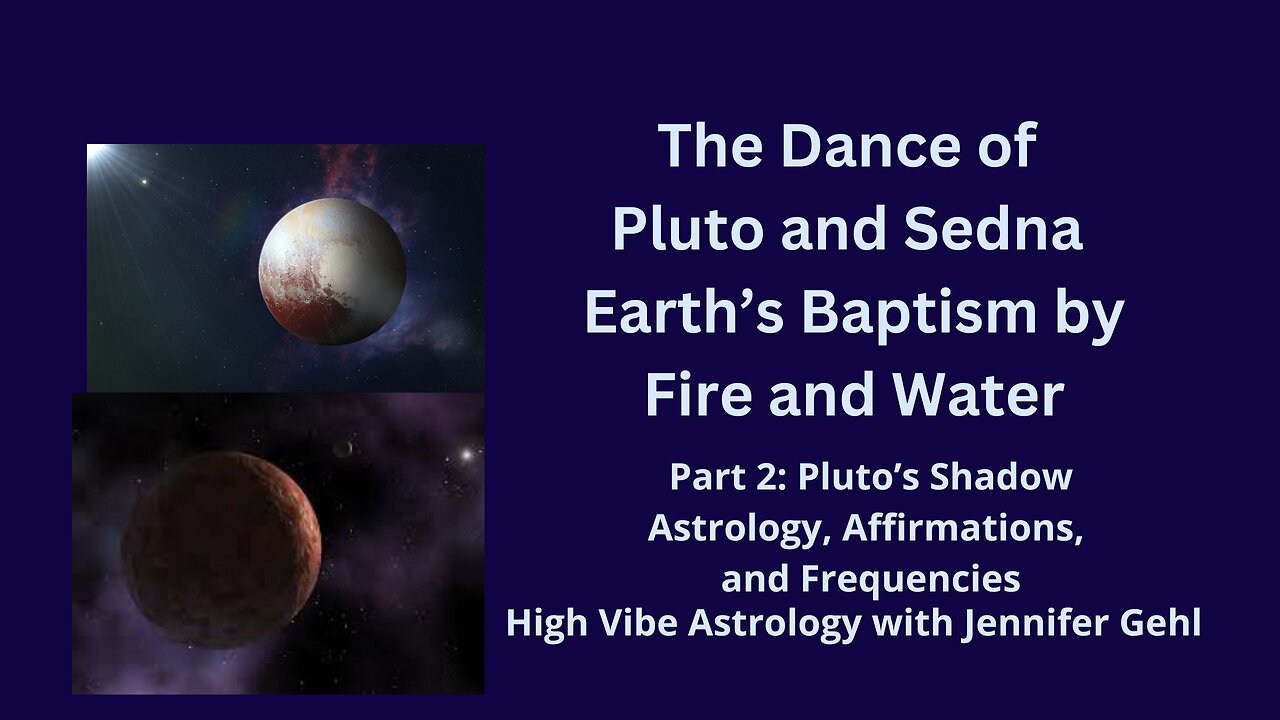 The Dance of
Pluto and Sedna
Earth’s Baptism by
Fire and Water

Part 2: Pluto’s Shadow
Astrology, Affirmations,
and Frequencies
High Vibe Astrology with Jennifer Gehl